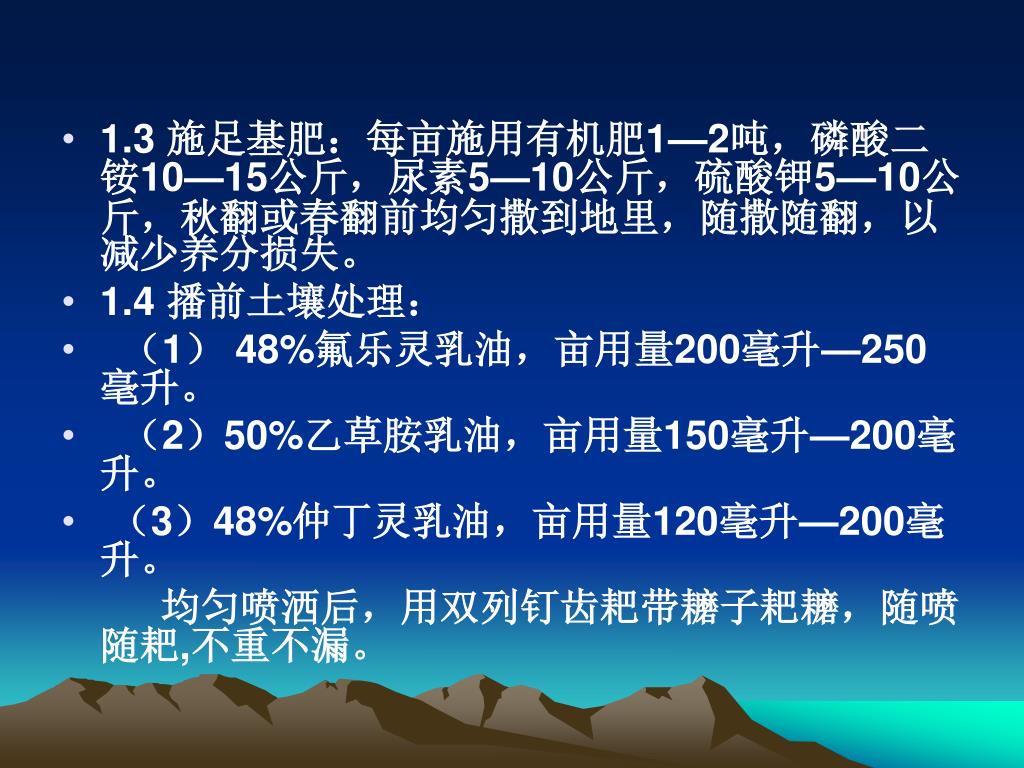 • 1.3 施足基肥：每亩施用有机肥1—2吨，磷酸二铵10—15公斤，尿素5—10公斤，硫酸钾5—10公斤，秋翻或春翻前均匀撒到地里，随撒随翻，以减少养分损失。

• 1.4 播前土壤处理：

• （1） 48%氟乐灵乳油，亩用量200毫升—250毫升。

• （2）50%乙草胺乳油，亩用量150毫升—200毫升。

• （3）48%仲丁灵乳油，亩用量120毫升—200毫升。

均匀喷洒后，用双列钉齿耙带耱子耙耱，随喷随耙,不重不漏。